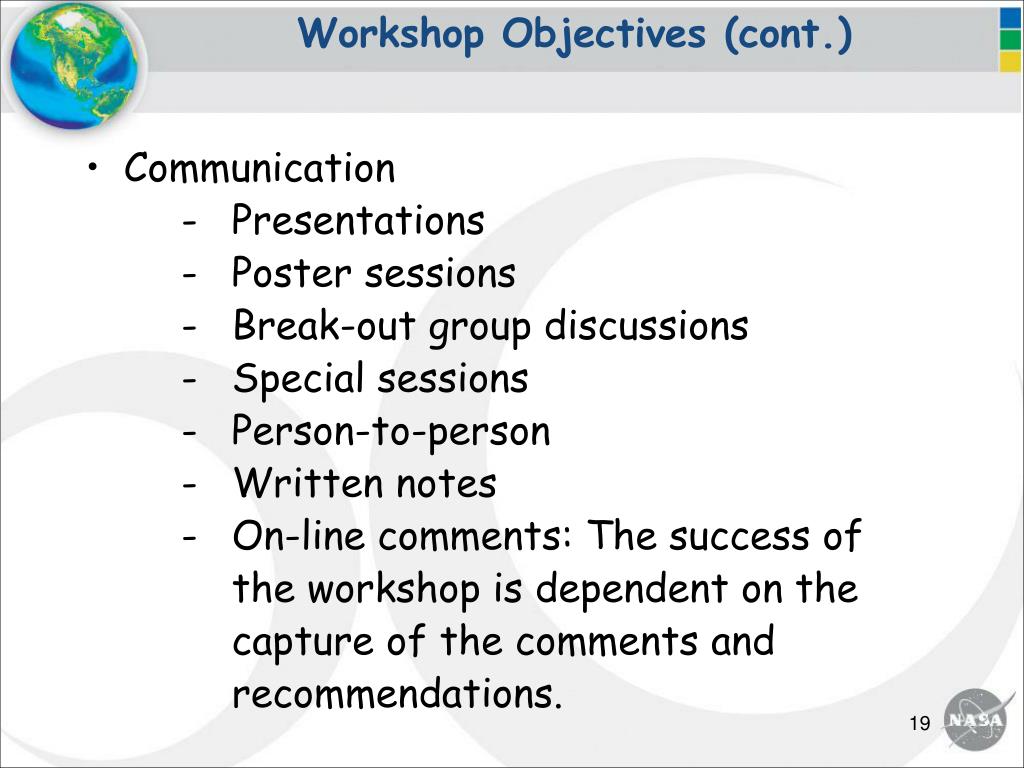 Workshop Objectives (cont.)

• Communication
- Presentations
- Poster sessions
- Break-out group discussions
- Special sessions
- Person-to-person
- Written notes
- On-line comments: The success of the workshop is dependent on the capture of the comments and recommendations.

19

NASA